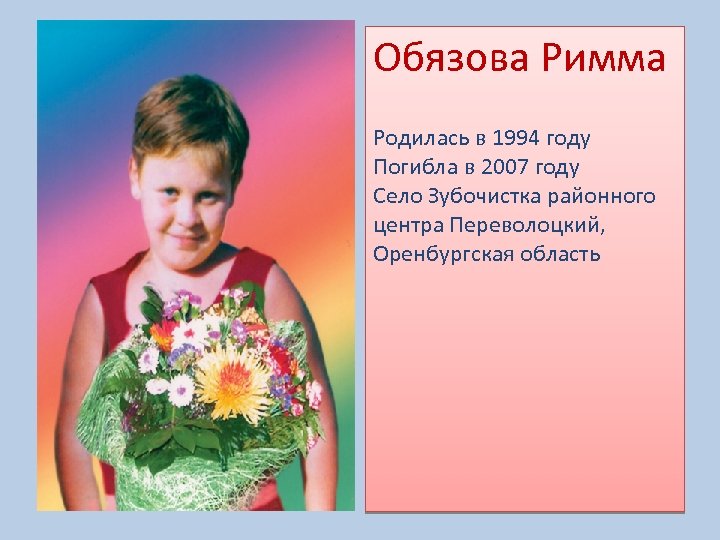 Обязова Римма

Родилась в 1994 году
Погибла в 2007 году
Село Зубочистка районного центра Переволоцкий, Оренбургская область